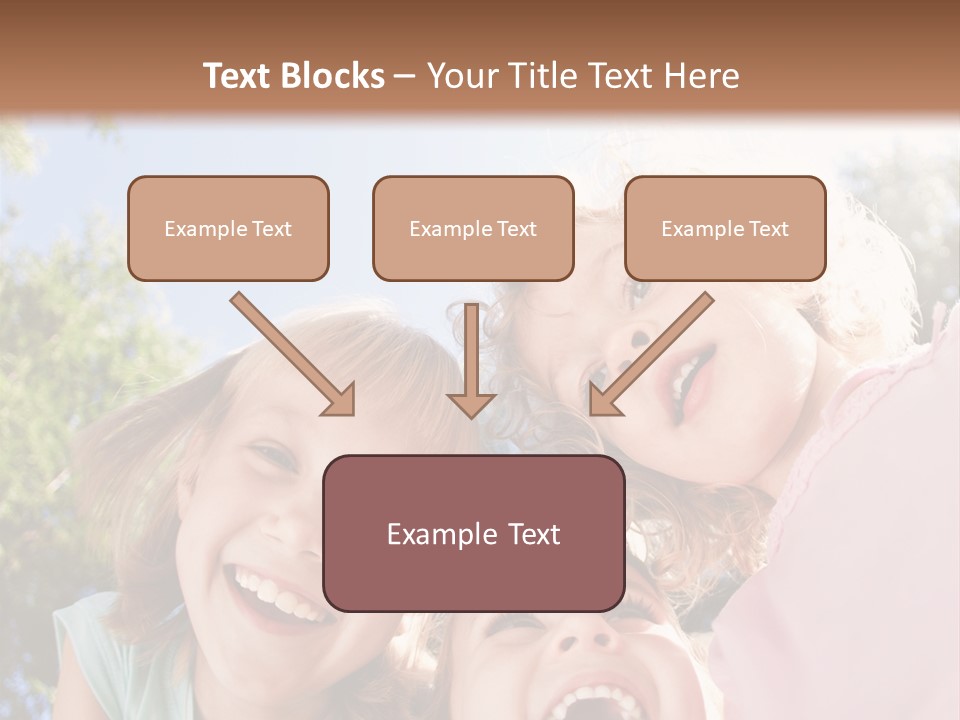 Text Blocks – Your Title Text Here

Example Text

Example Text

Example Text

Example Text